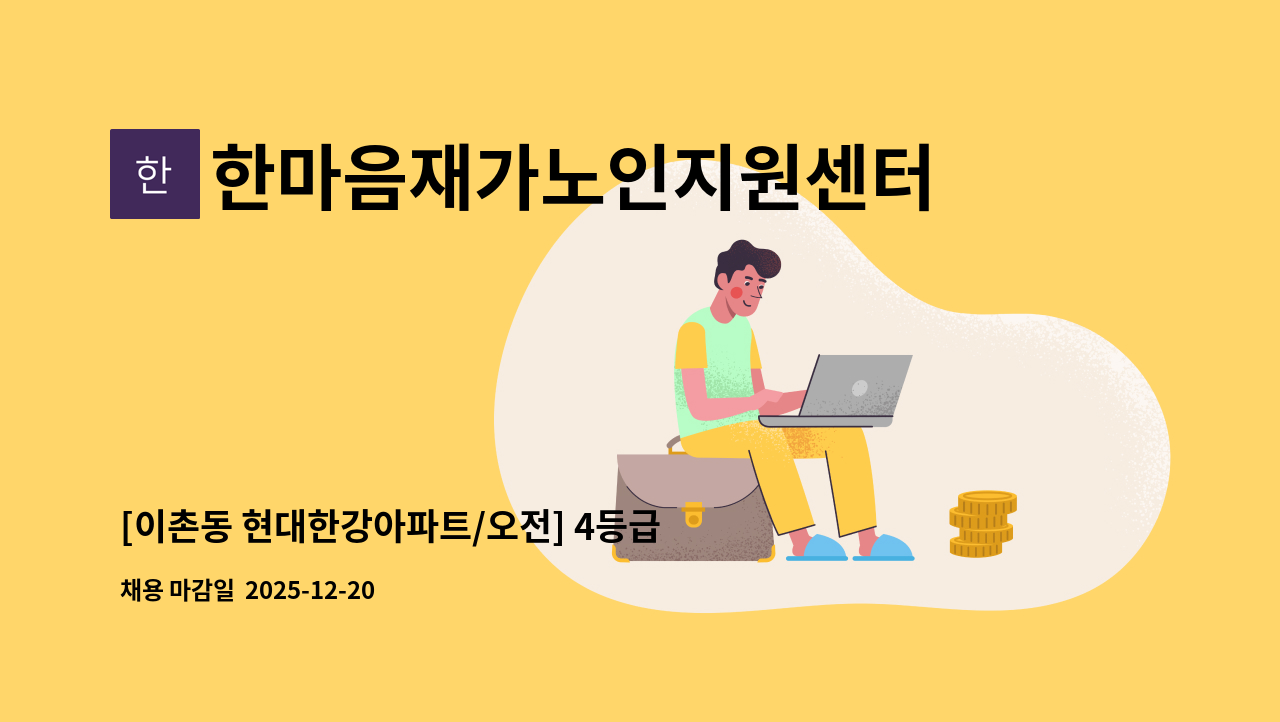 한

한마음재가노인지원센터

[이촌동 현대한강아파트/오전] 4등급

채용 마감일 2025-12-20